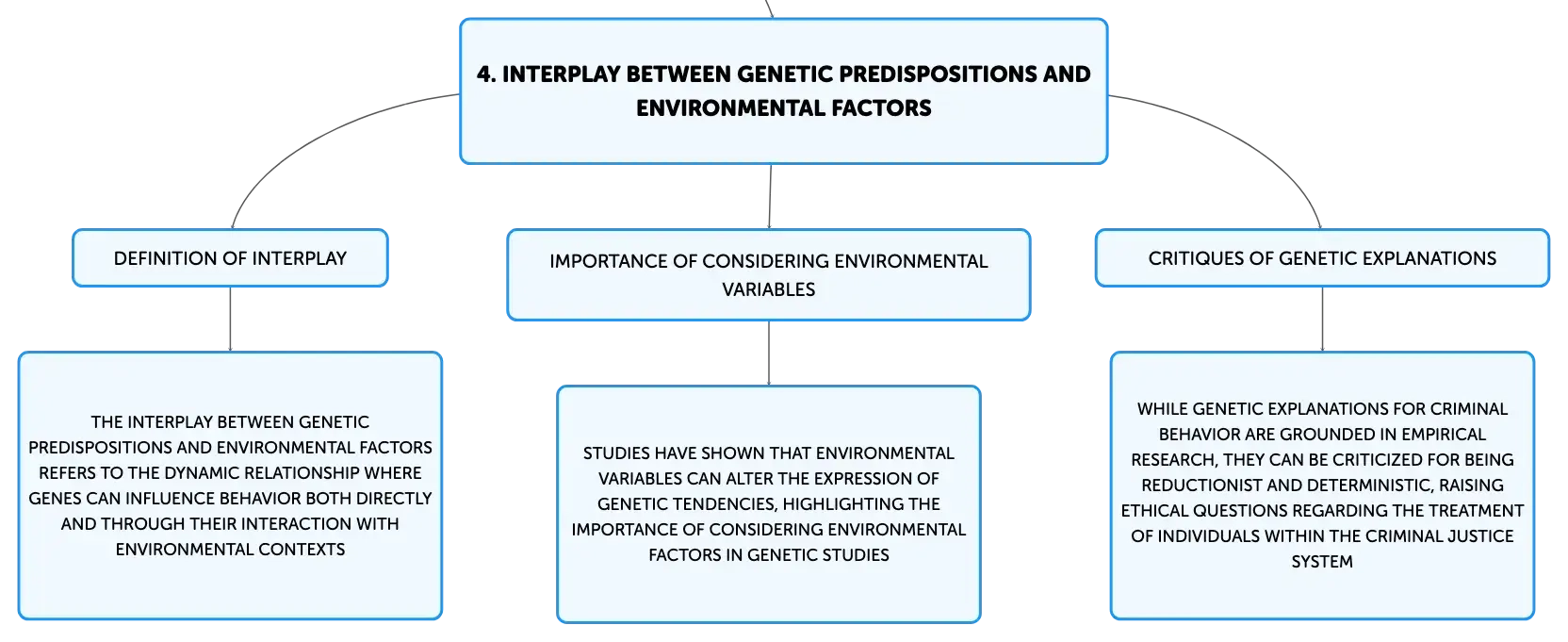 4. INTERPLAY BETWEEN GENETIC PREDISPOSITIONS AND ENVIRONMENTAL FACTORS

DEFINITION OF INTERPLAY

THE INTERPLAY BETWEEN GENETIC PREDISPOSITIONS AND ENVIRONMENTAL FACTORS REFERS TO THE DYNAMIC RELATIONSHIP WHERE GENES CAN INFLUENCE BEHAVIOR BOTH DIRECTLY AND THROUGH THEIR INTERACTION WITH ENVIRONMENTAL CONTEXTS

IMPORTANCE OF CONSIDERING ENVIRONMENTAL VARIABLES

STUDIES HAVE SHOWN THAT ENVIRONMENTAL VARIABLES CAN ALTER THE EXPRESSION OF GENETIC TENDENCIES, HIGHLIGHTING THE IMPORTANCE OF CONSIDERING ENVIRONMENTAL FACTORS IN GENETIC STUDIES

CRITIQUES OF GENETIC EXPLANATIONS

WHILE GENETIC EXPLANATIONS FOR CRIMINAL BEHAVIOR ARE GROUNDED IN EMPIRICAL RESEARCH, THEY CAN BE CRITICIZED FOR BEING REDUCTIONIST AND DETERMINISTIC, RAISING ETHICAL QUESTIONS REGARDING THE TREATMENT OF INDIVIDUALS WITHIN THE CRIMINAL JUSTICE SYSTEM